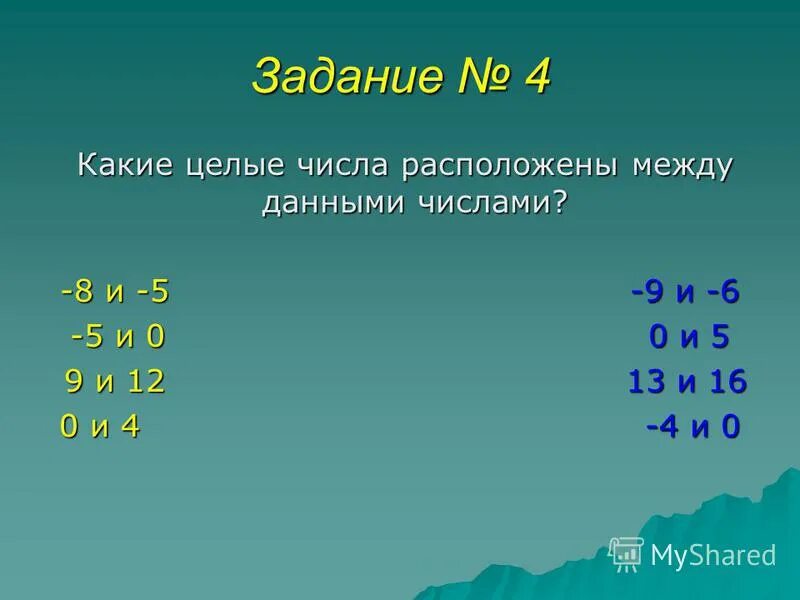 Задание № 4

Какие целые числа расположены между данными числами?

-8 и -5
-5 и 0
9 и 12
0 и 4

-9 и -6
0 и 5
13 и 16
-4 и 0

MyShared